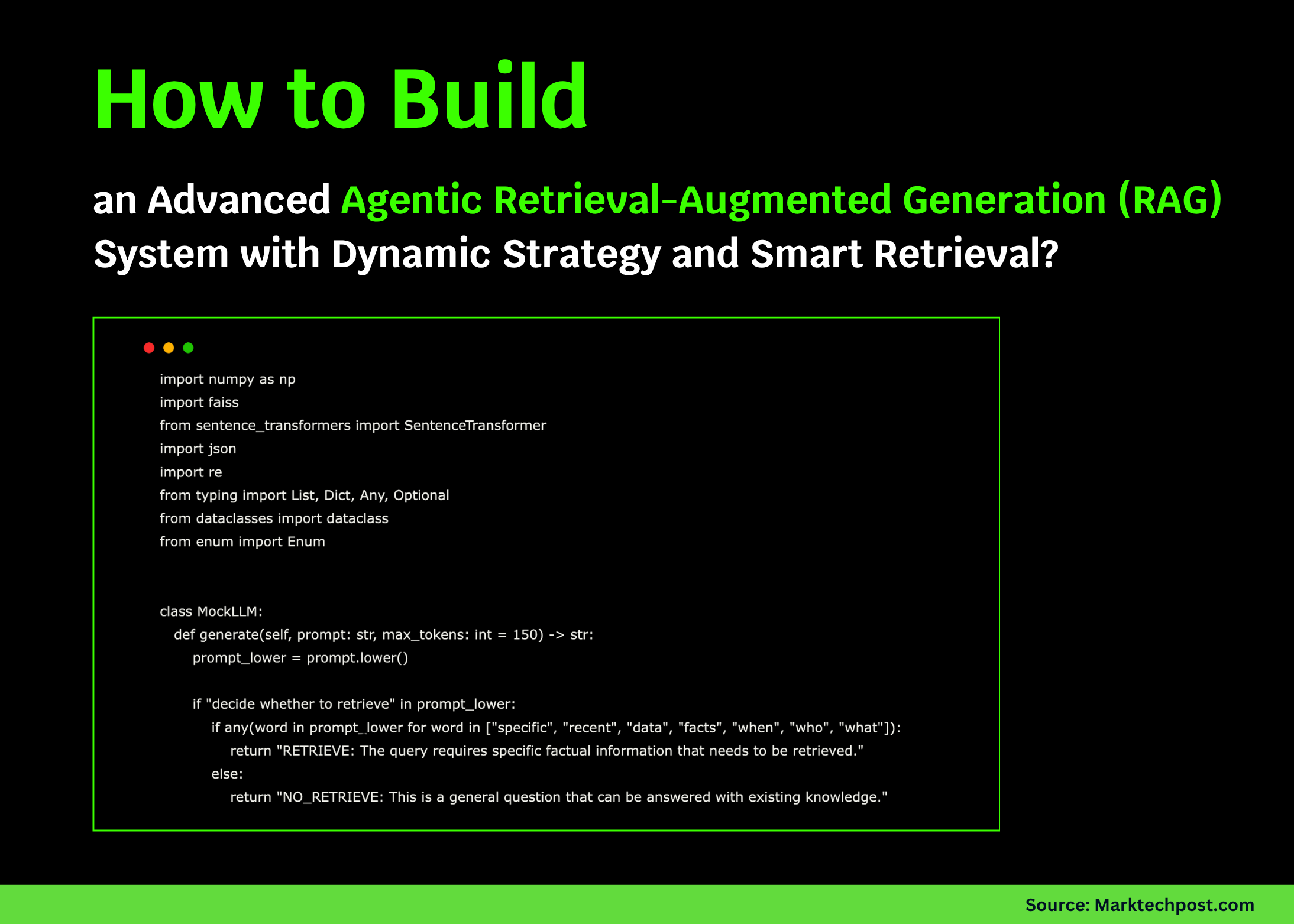 How to Build

an Advanced Agentic Retrieval-Augmented Generation (RAG) System with Dynamic Strategy and Smart Retrieval?

import numpy as np
import faiss
from sentence_transformers import SentenceTransformer
import json
import re
from typing import List, Dict, Any, Optional
from dataclasses import dataclass
from enum import Enum


class MockLLM:
    def generate(self, prompt: str, max_tokens: int = 150) -> str:
        prompt_lower = prompt.lower()

        if "decide whether to retrieve" in prompt_lower:
            if any(word in prompt_lower for word in ["specific", "recent", "data", "facts", "when", "who", "what"]):
                return "RETRIEVE: The query requires specific factual information that needs to be retrieved."
            else:
                return "NO_RETRIEVE: This is a general question that can be answered with existing knowledge."

Source: Marktechpost.com